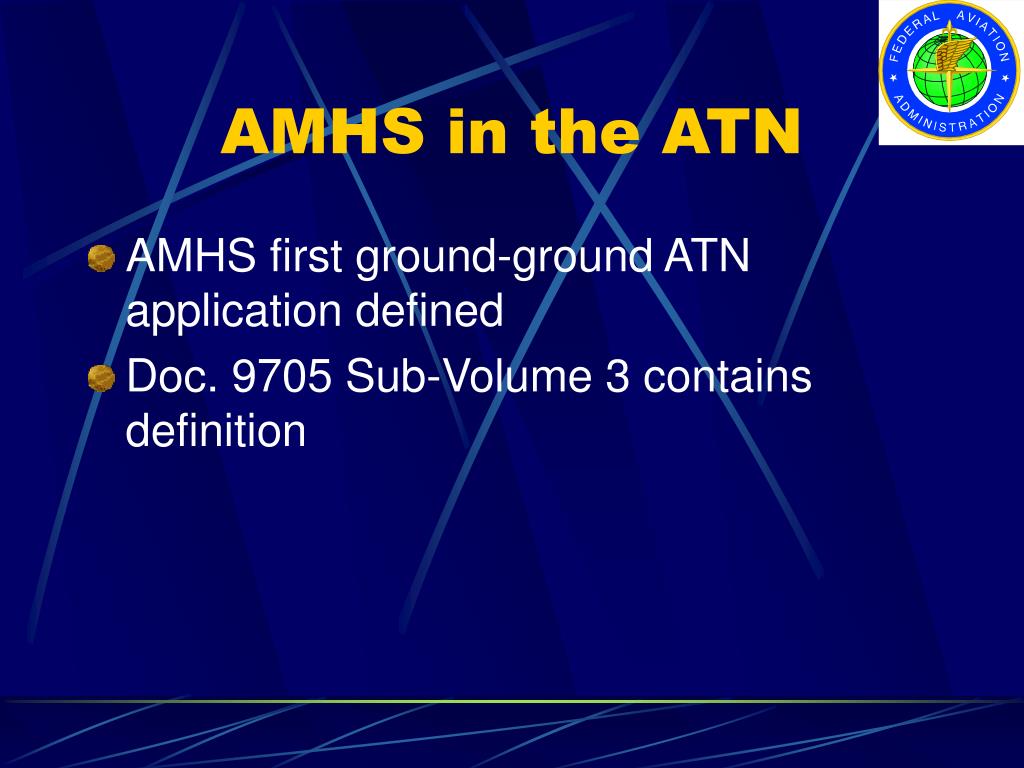 FEDERAL AVIATION ADMINISTRATION

AMHS in the ATN

AMHS first ground-ground ATN application defined

Doc. 9705 Sub-Volume 3 contains definition